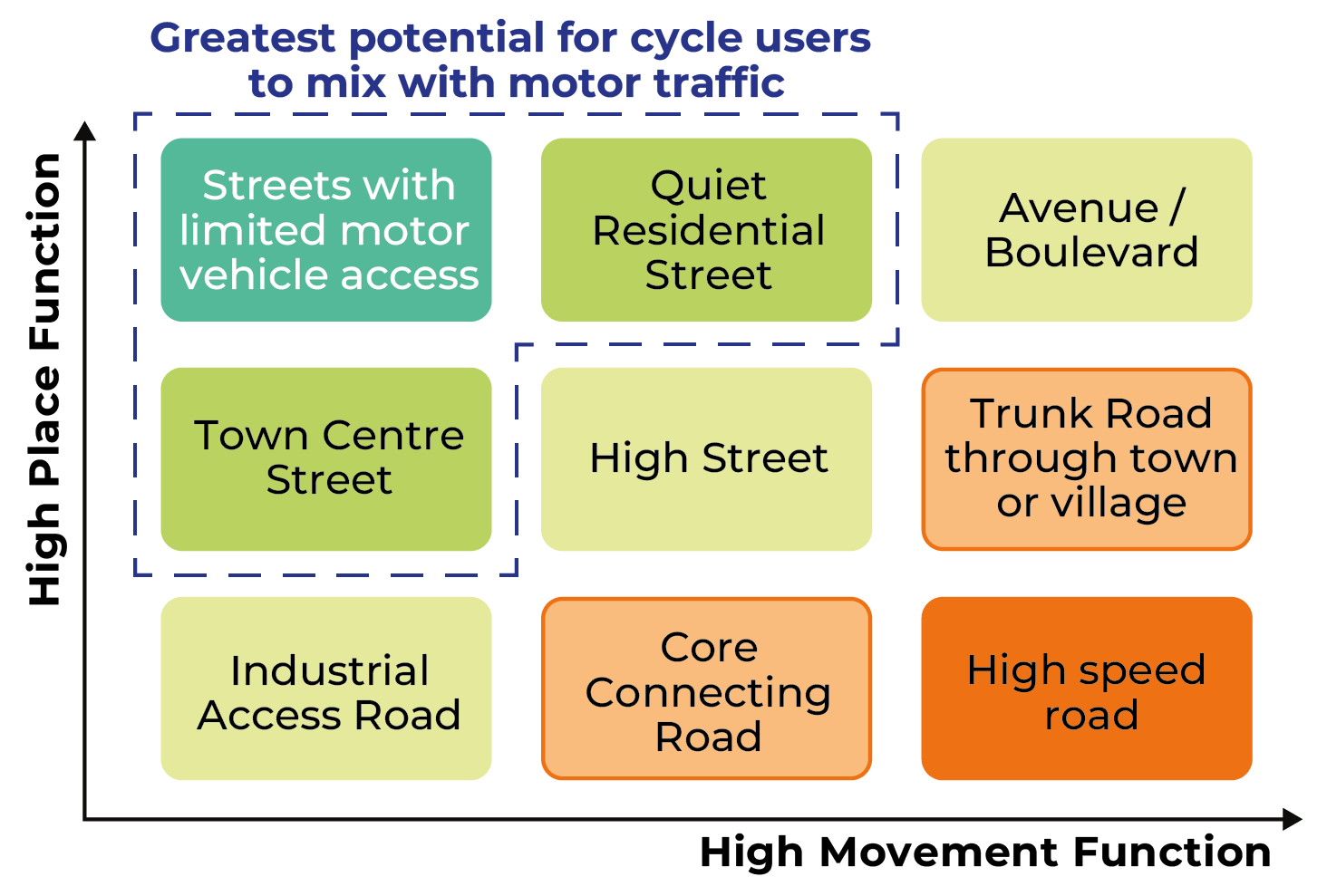 Greatest potential for cycle users to mix with motor traffic

High Place Function

Streets with limited motor vehicle access

Quiet Residential Street

Avenue / Boulevard

Town Centre Street

High Street

Trunk Road through town or village

Industrial Access Road

Core Connecting Road

High speed road

High Movement Function